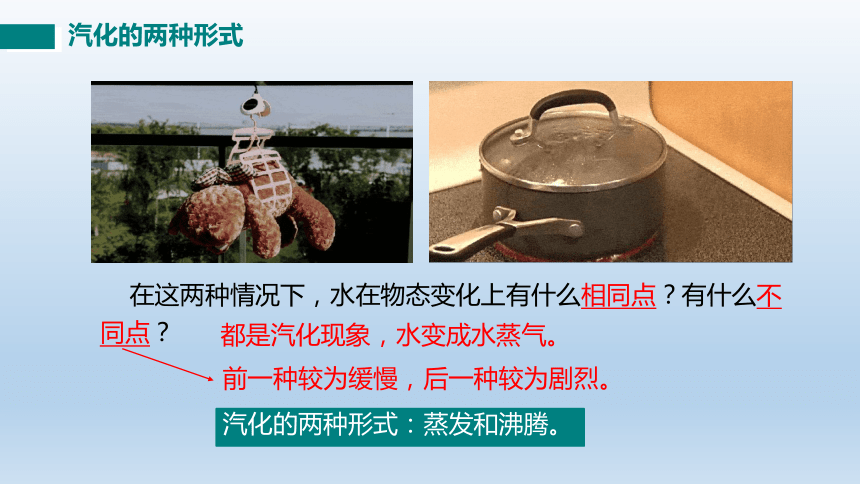 汽化的两种形式

在这两种情况下，水在物态变化上有什么相同点？有什么不同点？

都是汽化现象，水变成水蒸气。

前一种较为缓慢，后一种较为剧烈。

汽化的两种形式：蒸发和沸腾。